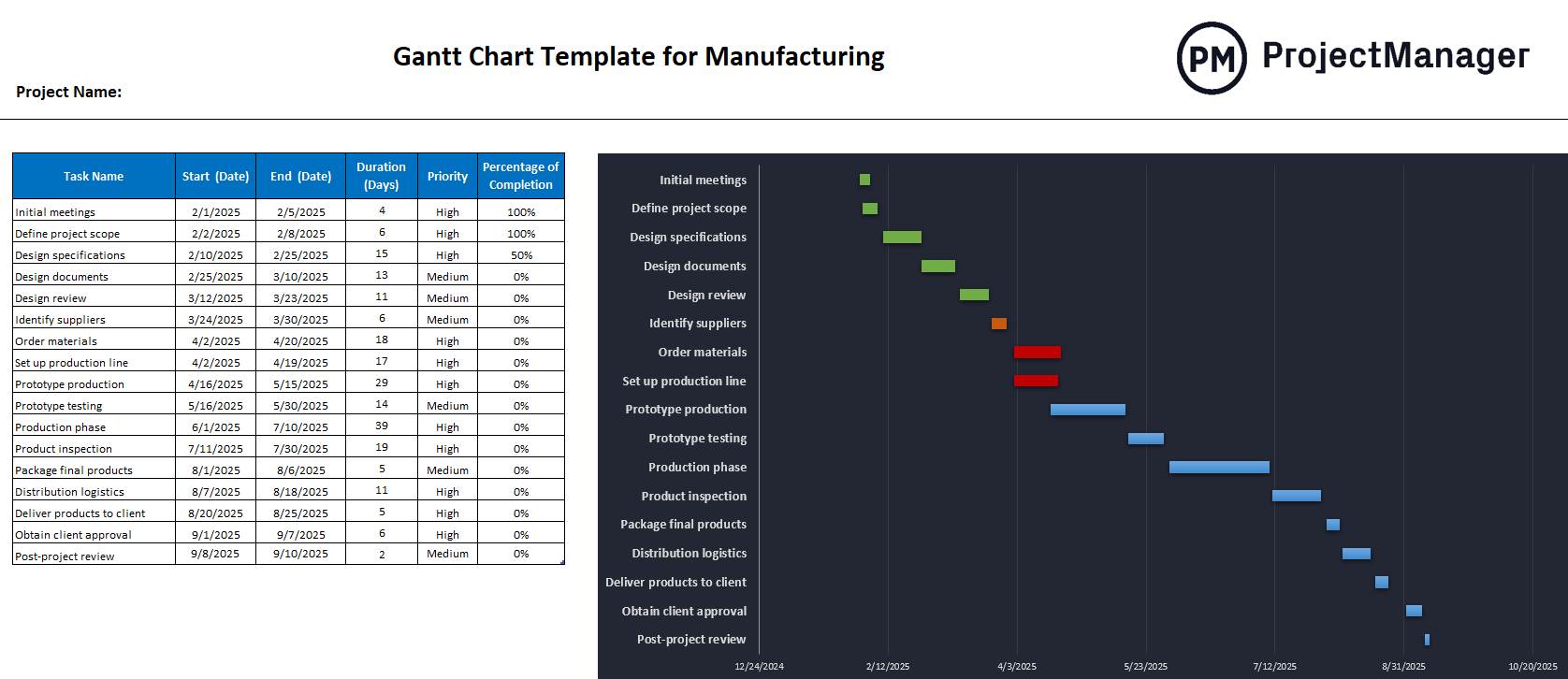 Gantt Chart Template for Manufacturing

PM ProjectManager

Project Name:

| Task Name | Start (Date) | End (Date) | Duration (Days) | Priority | Percentage of Completion |
|---|---|---|---|---|---|
| Initial meetings | 2/1/2025 | 2/5/2025 | 4 | High | 100% |
| Define project scope | 2/2/2025 | 2/8/2025 | 6 | High | 100% |
| Design specifications | 2/10/2025 | 2/25/2025 | 15 | High | 50% |
| Design documents | 2/25/2025 | 3/10/2025 | 13 | Medium | 0% |
| Design review | 3/12/2025 | 3/23/2025 | 11 | Medium | 0% |
| Identify suppliers | 3/24/2025 | 3/30/2025 | 6 | Medium | 0% |
| Order materials | 4/2/2025 | 4/20/2025 | 18 | High | 0% |
| Set up production line | 4/2/2025 | 4/19/2025 | 17 | High | 0% |
| Prototype production | 4/16/2025 | 5/15/2025 | 29 | High | 0% |
| Prototype testing | 5/16/2025 | 5/30/2025 | 14 | Medium | 0% |
| Production phase | 6/1/2025 | 7/10/2025 | 39 | High | 0% |
| Product inspection | 7/11/2025 | 7/30/2025 | 19 | High | 0% |
| Package final products | 8/1/2025 | 8/6/2025 | 5 | Medium | 0% |
| Distribution logistics | 8/7/2025 | 8/18/2025 | 11 | High | 0% |
| Deliver products to client | 8/20/2025 | 8/25/2025 | 5 | High | 0% |
| Obtain client approval | 9/1/2025 | 9/7/2025 | 6 | High | 0% |
| Post-project review | 9/8/2025 | 9/10/2025 | 2 | Medium | 0% |

Initial meetings
Define project scope
Design specifications
Design documents
Design review
Identify suppliers
Order materials
Set up production line
Prototype production
Prototype testing
Production phase
Product inspection
Package final products
Distribution logistics
Deliver products to client
Obtain client approval
Post-project review

12/24/2024 2/12/2025 4/3/2025 5/23/2025 7/12/2025 8/31/2025 10/20/2025